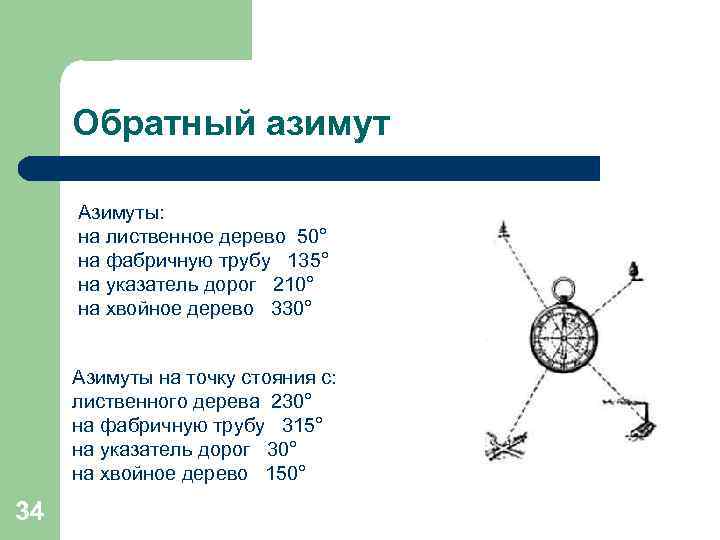 Обратный азимут

Азимуты:
на лиственное дерево 50°
на фабричную трубу 135°
на указатель дорог 210°
на хвойное дерево 330°

Азимуты на точку стояния с:
лиственного дерева 230°
на фабричную трубу 315°
на указатель дорог 30°
на хвойное дерево 150°

34